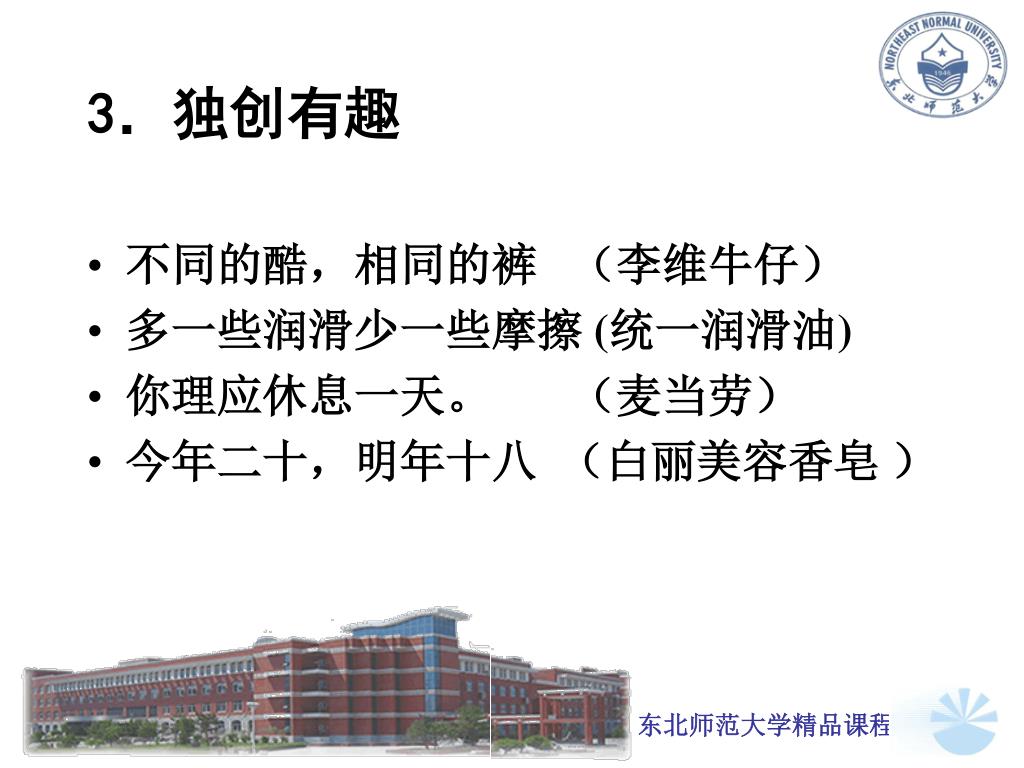 NORTHEAST NORMAL UNIVERSITY
1946
东北师范大学

3．独创有趣

• 不同的酷，相同的裤 （李维牛仔）
• 多一些润滑少一些摩擦 (统一润滑油)
• 你理应休息一天。 （麦当劳）
• 今年二十，明年十八 （白丽美容香皂 ）

东北师范大学精品课程